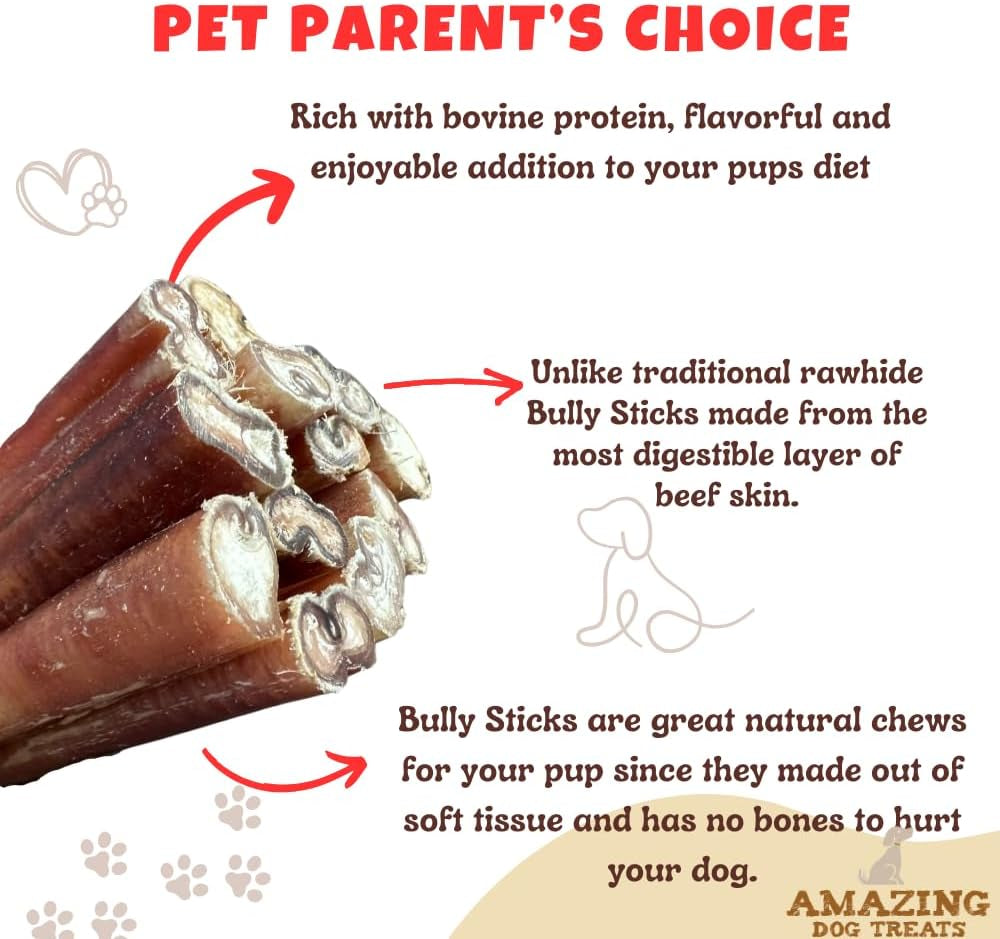 PET PARENT'S CHOICE

Rich with bovine protein, flavorful and enjoyable addition to your pups diet

Unlike traditional rawhide Bully Sticks made from the most digestible layer of beef skin.

Bully Sticks are great natural chews for your pup since they made out of soft tissue and has no bones to hurt your dog.

AMAZING
DOG TREATS